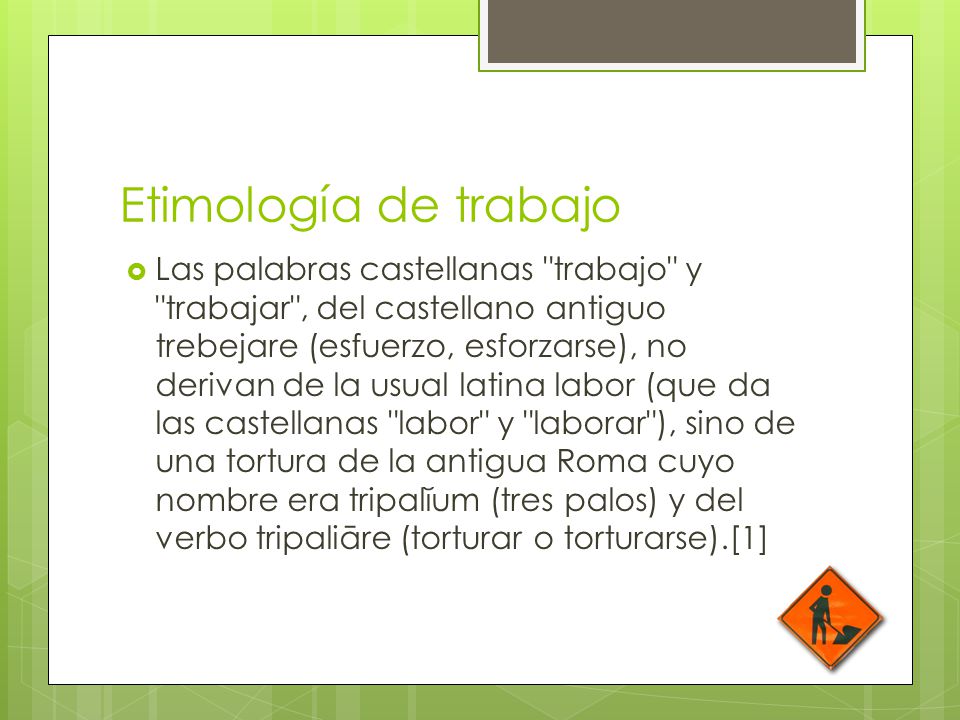 Etimología de trabajo

Las palabras castellanas "trabajo" y "trabajar", del castellano antiguo trebejare (esfuerzo, esforzarse), no derivan de la usual latina labor (que da las castellanas "labor" y "laborar"), sino de una tortura de la antigua Roma cuyo nombre era tripalĭum (tres palos) y del verbo tripaliāre (torturar o torturarse).[1]